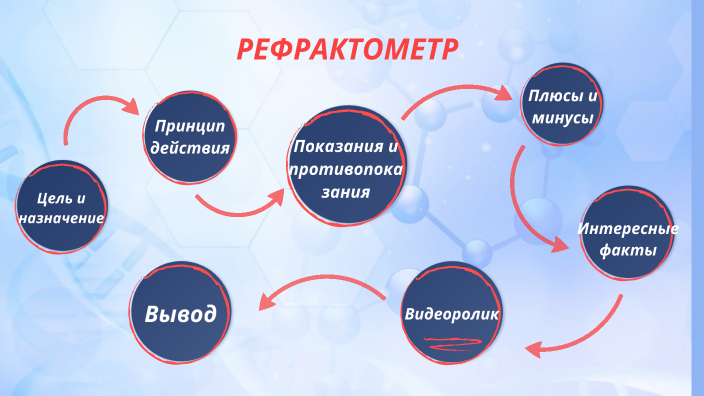 РЕФРАКТОМЕТР

Цель и назначение

Принцип действия

Показания и противопоказания

Плюсы и минусы

Интересные факты

Видеоролик

Вывод